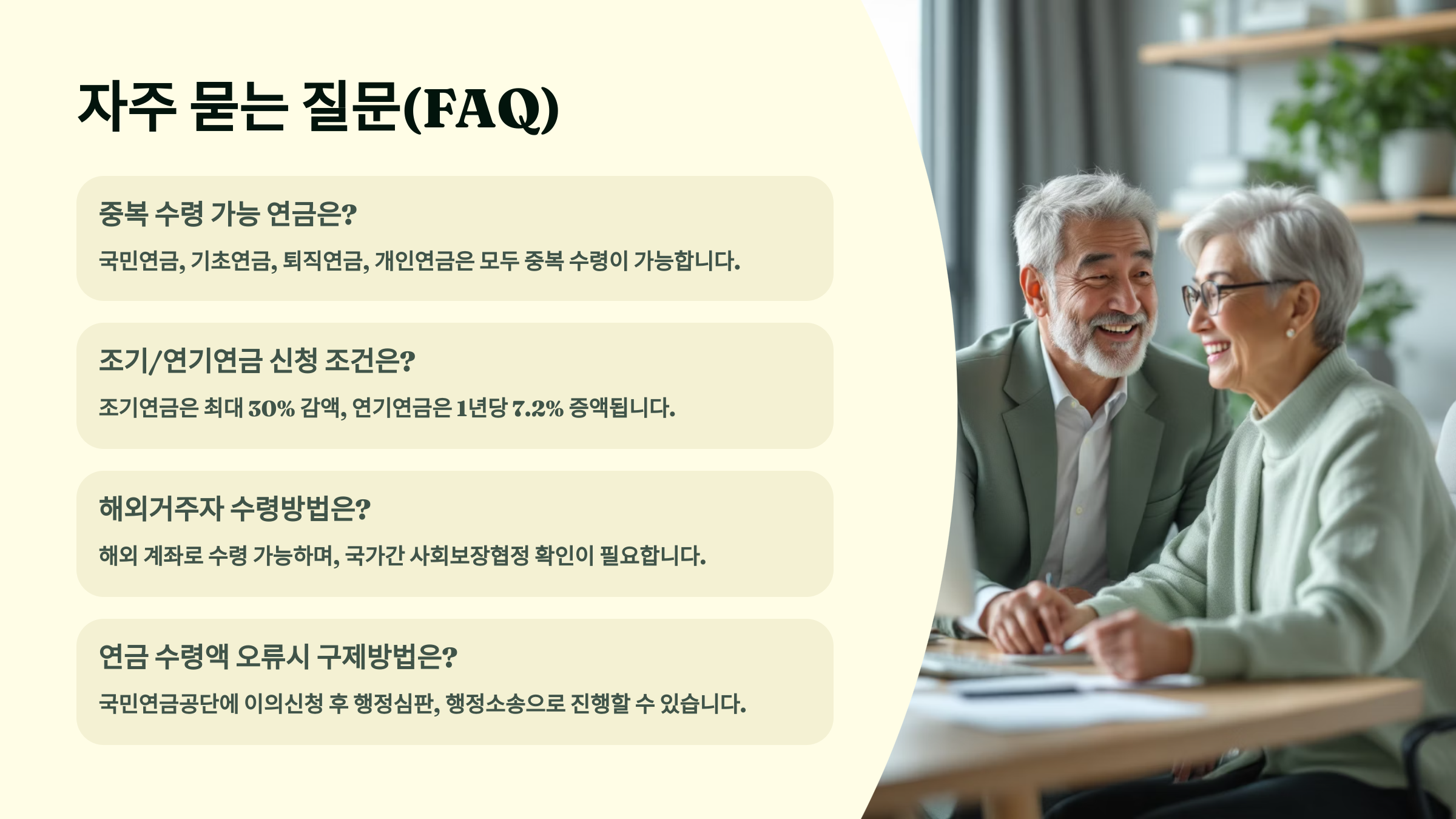 자주 묻는 질문(FAQ)

중복 수령 가능 연금은?

국민연금, 기초연금, 퇴직연금, 개인연금은 모두 중복 수령이 가능합니다.

조기/연기연금 신청 조건은?

조기연금은 최대 30% 감액, 연기연금은 1년당 7.2% 증액됩니다.

해외거주자 수령방법은?

해외 계좌로 수령 가능하며, 국가간 사회보장협정 확인이 필요합니다.

연금 수령액 오류시 구제방법은?

국민연금공단에 이의신청 후 행정심판, 행정소송으로 진행할 수 있습니다.